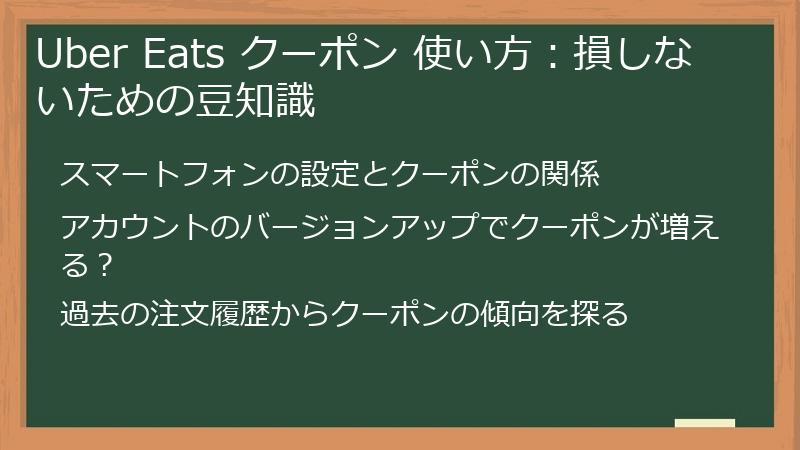 Uber Eats クーポン 使い方：損しないための豆知識

スマートフォンの設定とクーポンの関係

アカウントのバージョンアップでクーポンが増える？

過去の注文履歴からクーポンの傾向を探る